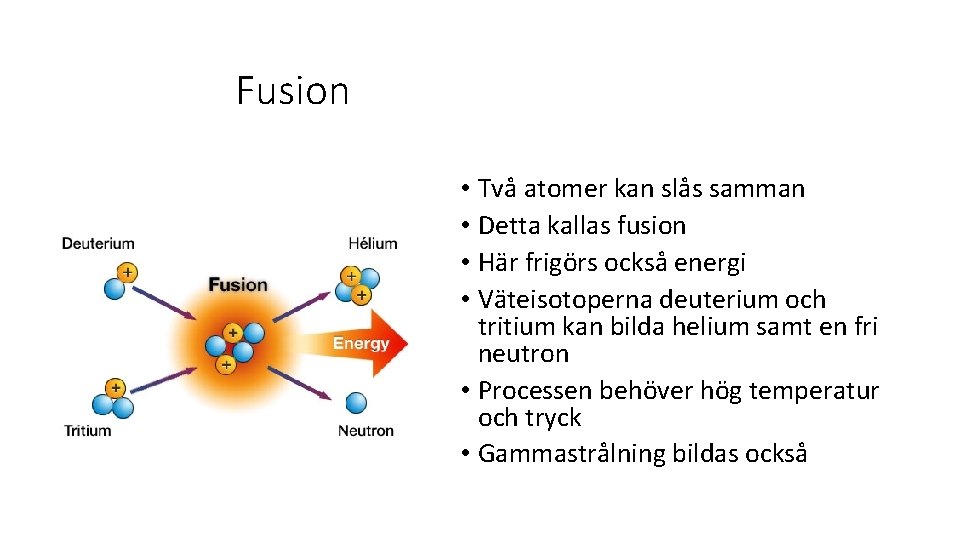 Fusion

Deuterium

Hélium

Fusion

Energy

Tritium

Neutron

• Två atomer kan slås samman
• Detta kallas fusion
• Här frigörs också energi
• Väteisotoperna deuterium och tritium kan bilda helium samt en fri neutron
• Processen behöver hög temperatur och tryck
• Gammastrålning bildas också